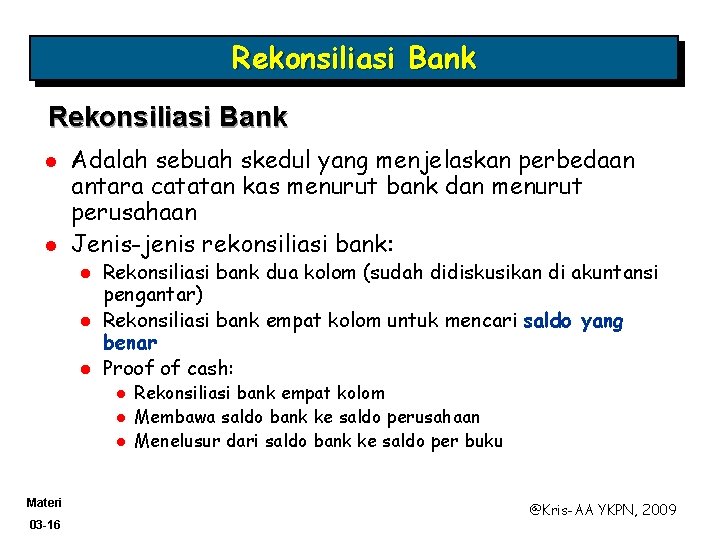 Rekonsiliasi Bank

Rekonsiliasi Bank

- Adalah sebuah skedul yang menjelaskan perbedaan antara catatan kas menurut bank dan menurut perusahaan
- Jenis-jenis rekonsiliasi bank:
  - Rekonsiliasi bank dua kolom (sudah didiskusikan di akuntansi pengantar)
  - Rekonsiliasi bank empat kolom untuk mencari saldo yang benar
  - Proof of cash:
    - Rekonsiliasi bank empat kolom
    - Membawa saldo bank ke saldo perusahaan
    - Menelusur dari saldo bank ke saldo per buku

Materi
03-16

@Kris-AA YKPN, 2009